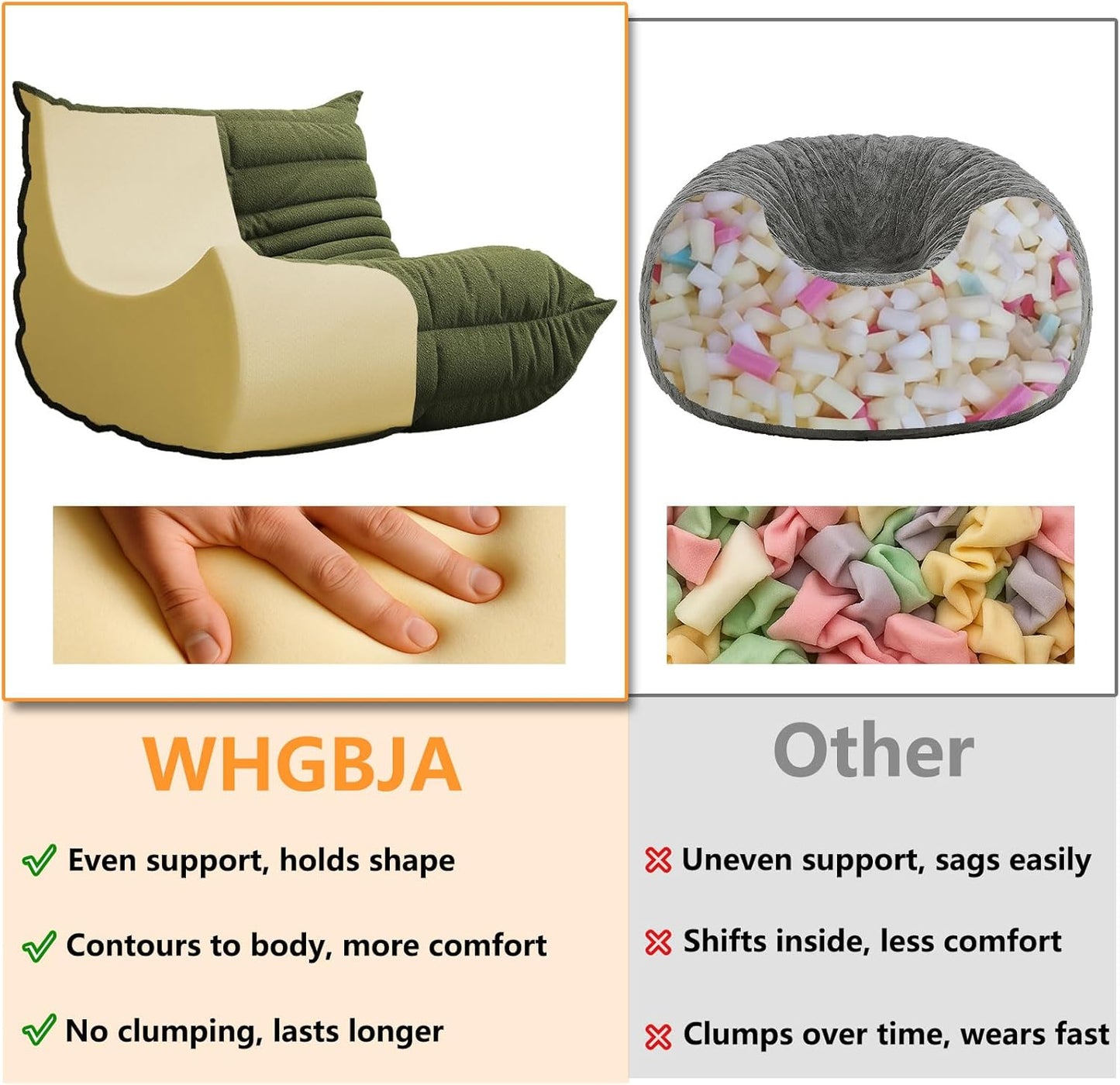 WHGBJA

Even support, holds shape

Contours to body, more comfort

No clumping, lasts longer

Other

Uneven support, sags easily

Shifts inside, less comfort

Clumps over time, wears fast